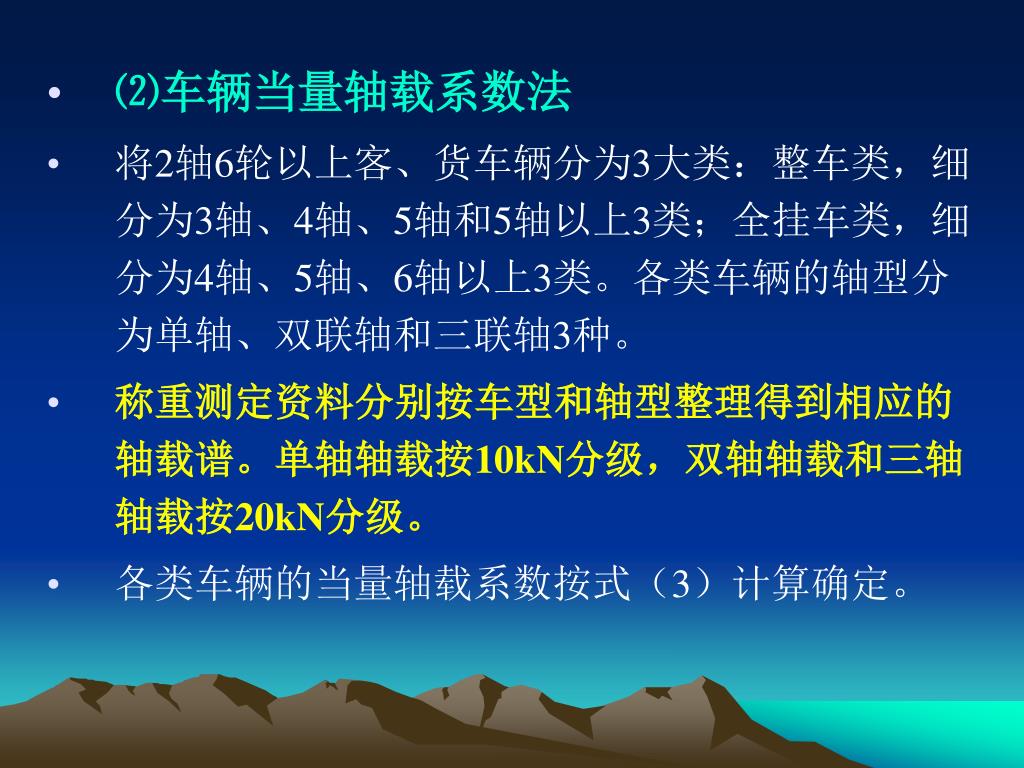 • ⑵车辆当量轴载系数法

• 将2轴6轮以上客、货车辆分为3大类：整车类，细分为3轴、4轴、5轴和5轴以上3类；全挂车类，细分为4轴、5轴、6轴以上3类。各类车辆的轴型分为单轴、双联轴和三联轴3种。

• 称重测定资料分别按车型和轴型整理得到相应的轴载谱。单轴轴载按10kN分级，双轴轴载和三轴轴载按20kN分级。

• 各类车辆的当量轴载系数按式（3）计算确定。